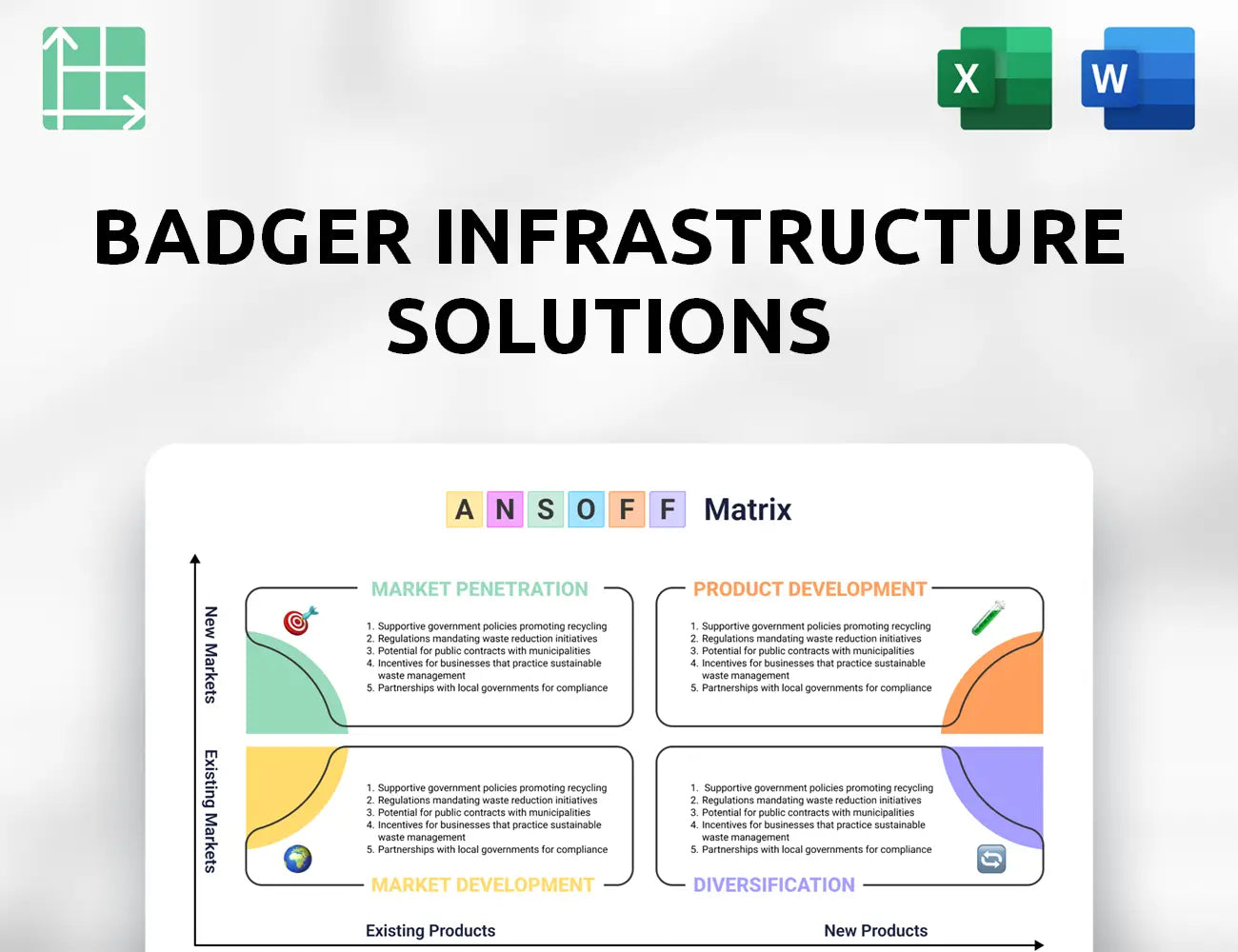 X

W

BADGER INFRASTRUCTURE SOLUTIONS

A N S O F F Matrix

New Markets

Existing Markets

MARKET PENETRATION

1. Supportive government policies promoting recycling
2. Regulations mandating waste reduction initiatives
3. Potential for public contracts with municipalities
4. Incentives for businesses that practice sustainable waste management
5. Partnerships with local governments for compliance

PRODUCT DEVELOPMENT

1. Supportive government policies promoting recycling
2. Regulations mandating waste reduction initiatives
3. Potential for public contracts with municipalities
4. Incentives for businesses that practice sustainable waste management
5. Partnerships with local governments for compliance

1. Supportive government policies promoting recycling
2. Regulations mandating waste reduction initiatives
3. Potential for public contracts with municipalities
4. Incentives for businesses that practice sustainable waste management
5. Partnerships with local governments for compliance

MARKET DEVELOPMENT

1. Supportive government policies promoting recycling
2. Regulations mandating waste reduction initiatives
3. Potential for public contracts with municipalities
4. Incentives for businesses that practice sustainable waste management
5. Partnerships with local governments for compliance

DIVERSIFICATION

Existing Products

New Products